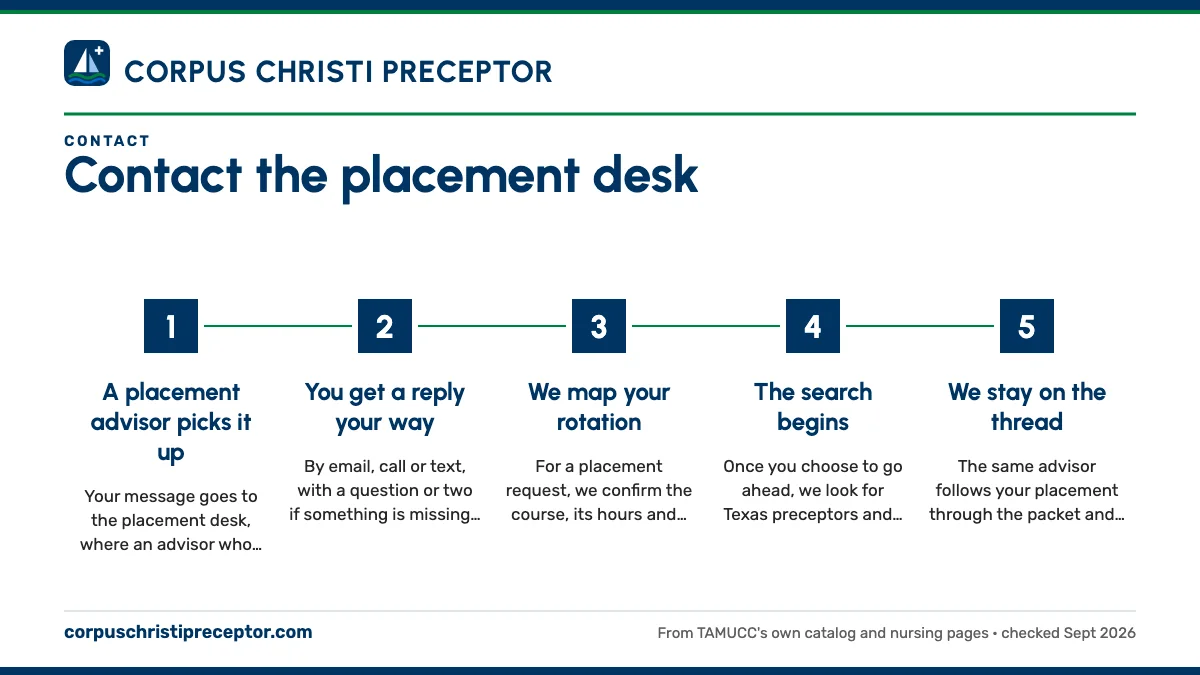 CORPUS CHRISTI PRECEPTOR

CONTACT

Contact the placement desk

1

A placement advisor picks it up

Your message goes to the placement desk, where an advisor who…

2

You get a reply your way

By email, call or text, with a question or two if something is missing…

3

We map your rotation

For a placement request, we confirm the course, its hours and…

4

The search begins

Once you choose to go ahead, we look for Texas preceptors and…

5

We stay on the thread

The same advisor follows your placement through the packet and…

corpuschristipreceptor.com

From TAMUCC's own catalog and nursing pages • checked Sept 2026